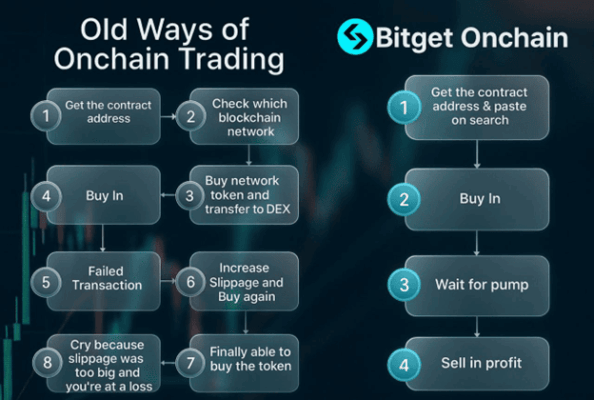 Old Ways of Onchain Trading

1 Get the contract address

2 Check which blockchain network

3 Buy network token and transfer to DEX

4 Buy In

5 Failed Transaction

6 Increase Slippage and Buy again

7 Finally able to buy the token

8 Cry because slippage was too big and you're at a loss

Bitget Onchain

1 Get the contract address & paste on search

2 Buy In

3 Wait for pump

4 Sell in profit